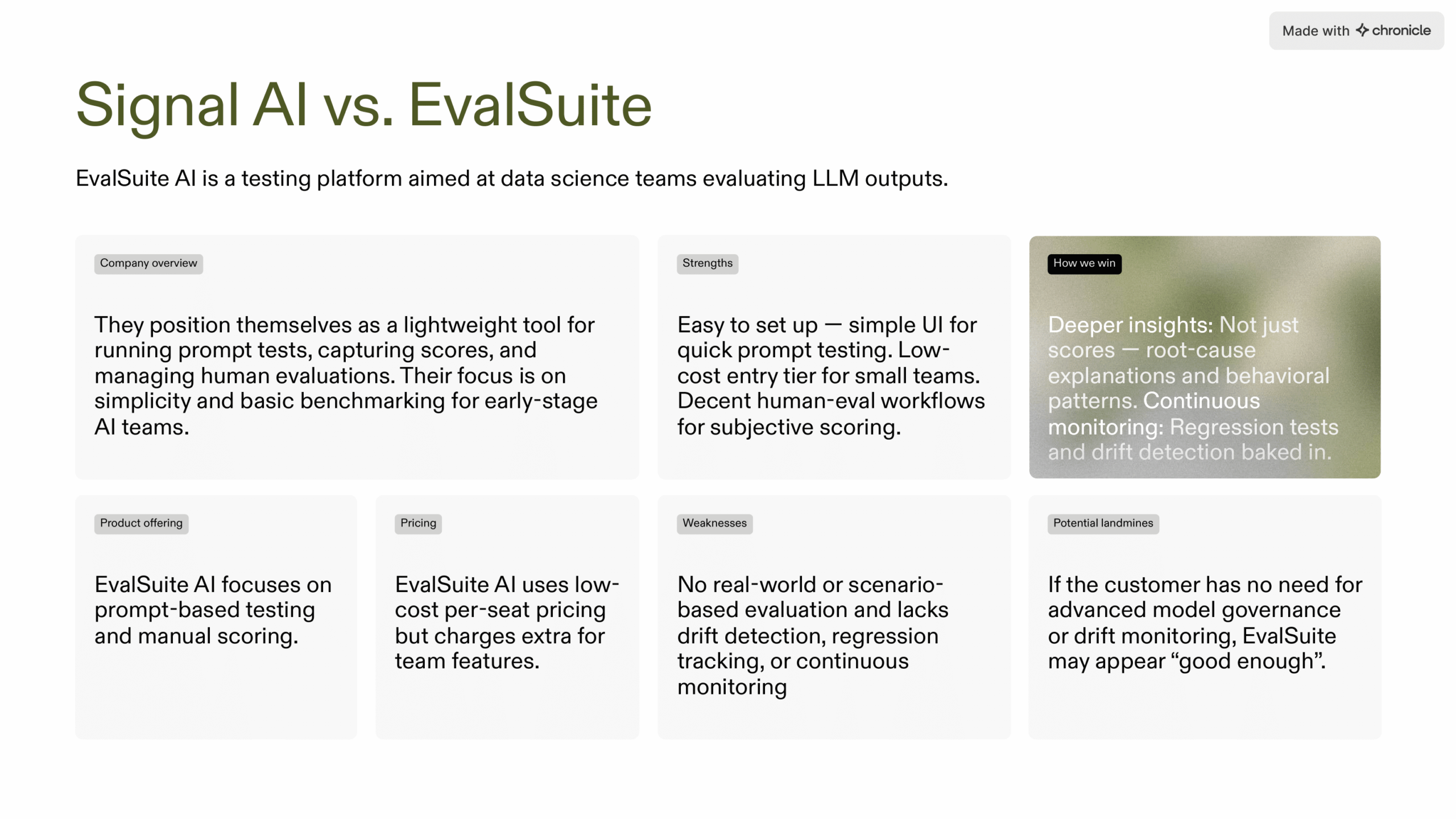 Made with chronicle

Signal AI vs. EvalSuite

EvalSuite AI is a testing platform aimed at data science teams evaluating LLM outputs.

Company overview

They position themselves as a lightweight tool for running prompt tests, capturing scores, and managing human evaluations. Their focus is on simplicity and basic benchmarking for early-stage AI teams.

Strengths

Easy to set up — simple UI for quick prompt testing. Low-cost entry tier for small teams. Decent human-eval workflows for subjective scoring.

How we win

Deeper insights: Not just scores — root-cause explanations and behavioral patterns. Continuous monitoring: Regression tests and drift detection baked in.

Product offering

EvalSuite AI focuses on prompt-based testing and manual scoring.

Pricing

EvalSuite AI uses low-cost per-seat pricing but charges extra for team features.

Weaknesses

No real-world or scenario-based evaluation and lacks drift detection, regression tracking, or continuous monitoring

Potential landmines

If the customer has no need for advanced model governance or drift monitoring, EvalSuite may appear “good enough”.